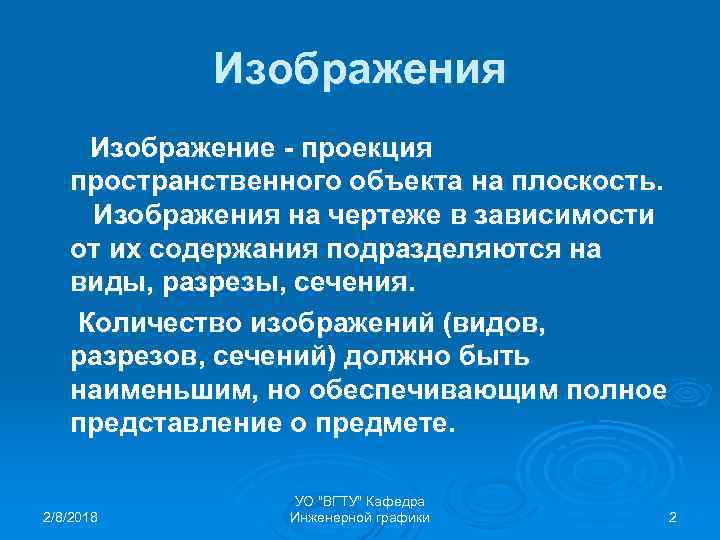 Изображения

Изображение - проекция пространственного объекта на плоскость.

Изображения на чертеже в зависимости от их содержания подразделяются на виды, разрезы, сечения.

Количество изображений (видов, разрезов, сечений) должно быть наименьшим, но обеспечивающим полное представление о предмете.

2/8/2018

УО "ВГТУ" Кафедра Инженерной графики

2